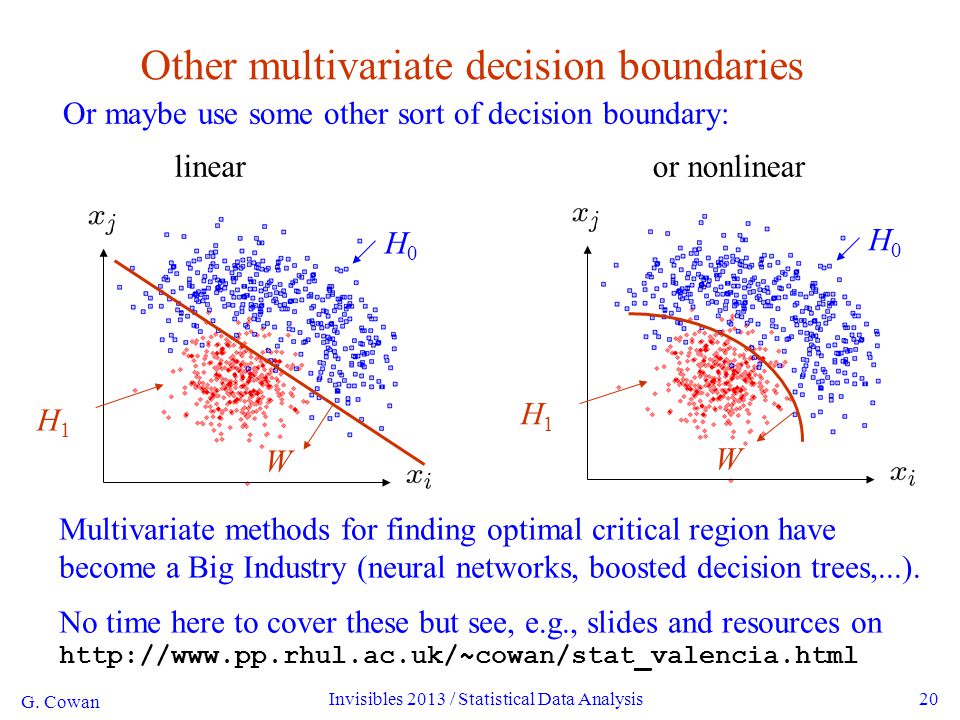 Other multivariate decision boundaries

Or maybe use some other sort of decision boundary:

linear

$x_j$

$H_0$

$H_1$

$W$

$x_i$

or nonlinear

$x_j$

$H_0$

$H_1$

$W$

$x_i$

Multivariate methods for finding optimal critical region have become a Big Industry (neural networks, boosted decision trees,...).

No time here to cover these but see, e.g., slides and resources on http://www.pp.rhul.ac.uk/~cowan/stat_valencia.html

G. Cowan

Invisibles 2013 / Statistical Data Analysis

20